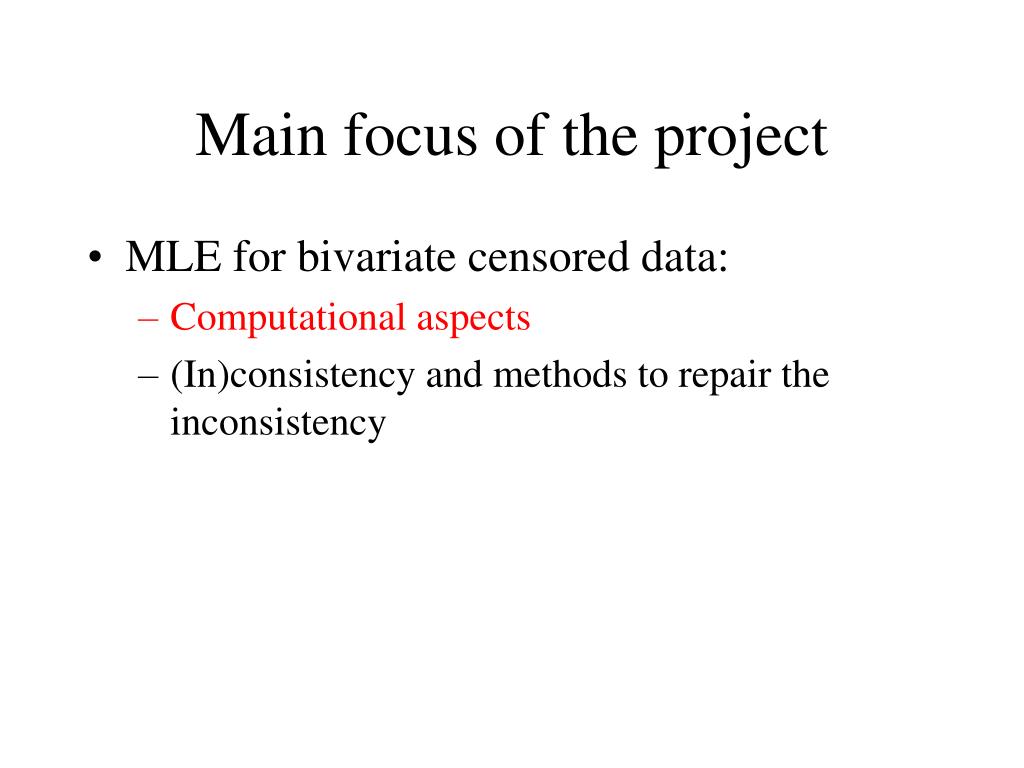 Main focus of the project

• MLE for bivariate censored data:
– Computational aspects
– (In)consistency and methods to repair the inconsistency